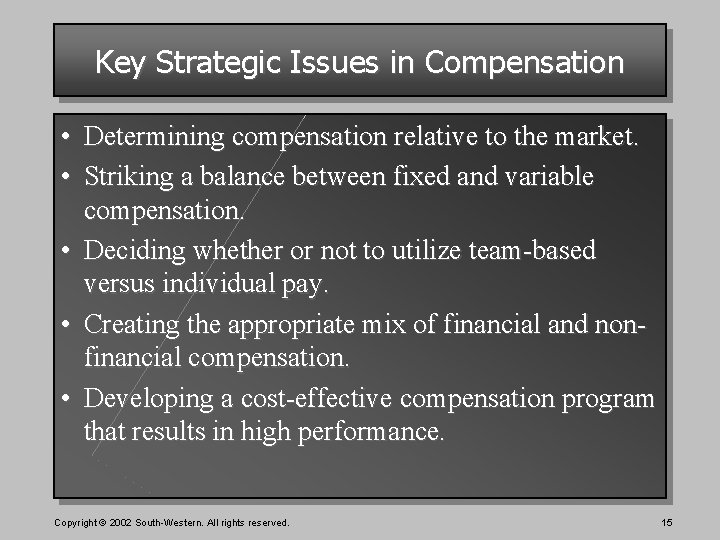 Key Strategic Issues in Compensation

• Determining compensation relative to the market.
• Striking a balance between fixed and variable compensation.
• Deciding whether or not to utilize team-based versus individual pay.
• Creating the appropriate mix of financial and non-financial compensation.
• Developing a cost-effective compensation program that results in high performance.

Copyright © 2002 South-Western. All rights reserved.

15